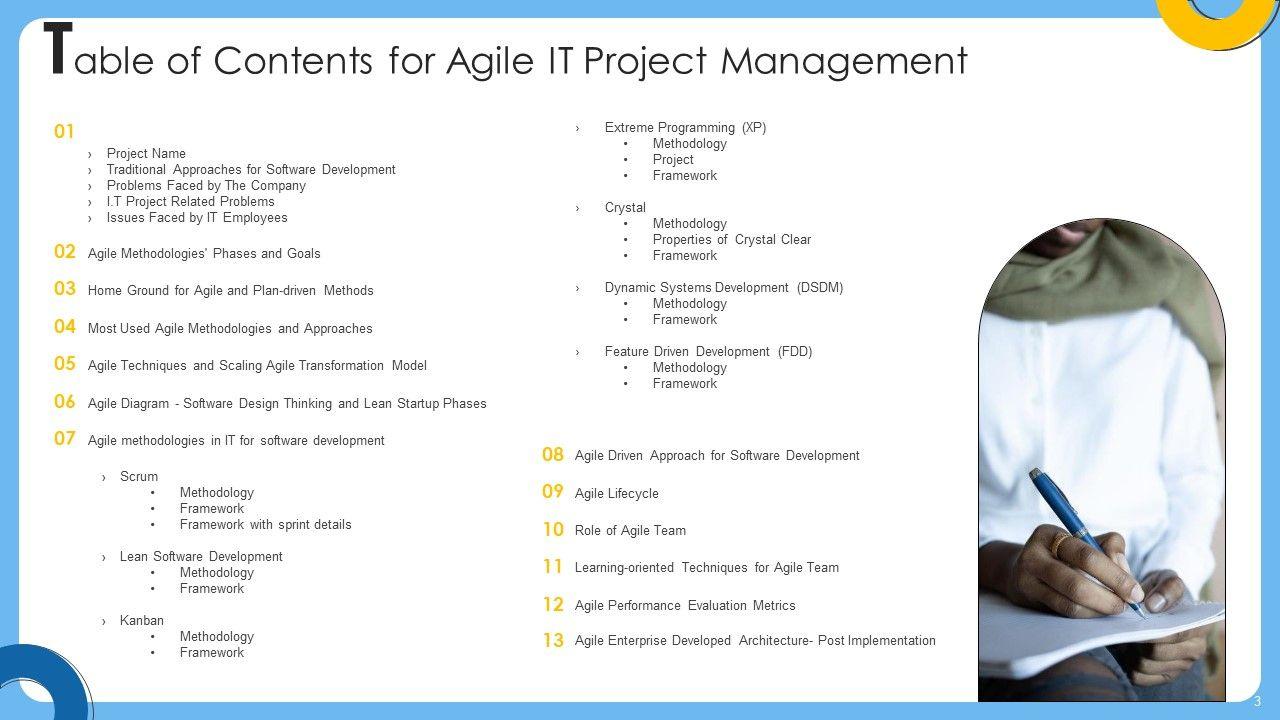 Table of Contents for Agile IT Project Management

01
› Project Name
› Traditional Approaches for Software Development
› Problems Faced by The Company
› I.T Project Related Problems
› Issues Faced by IT Employees

02 Agile Methodologies' Phases and Goals

03 Home Ground for Agile and Plan-driven Methods

04 Most Used Agile Methodologies and Approaches

05 Agile Techniques and Scaling Agile Transformation Model

06 Agile Diagram - Software Design Thinking and Lean Startup Phases

07 Agile methodologies in IT for software development

› Scrum
• Methodology
• Framework
• Framework with sprint details

› Lean Software Development
• Methodology
• Framework

› Kanban
• Methodology
• Framework

› Extreme Programming (XP)
• Methodology
• Project
• Framework

› Crystal
• Methodology
• Properties of Crystal Clear
• Framework

› Dynamic Systems Development (DSDM)
• Methodology
• Framework

› Feature Driven Development (FDD)
• Methodology
• Framework

08 Agile Driven Approach for Software Development

09 Agile Lifecycle

10 Role of Agile Team

11 Learning-oriented Techniques for Agile Team

12 Agile Performance Evaluation Metrics

13 Agile Enterprise Developed Architecture- Post Implementation

3